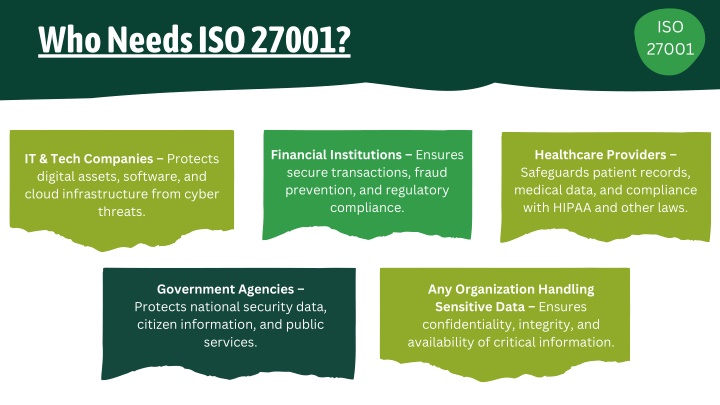 Who Needs ISO 27001?

ISO 27001

IT & Tech Companies – Protects digital assets, software, and cloud infrastructure from cyber threats.

Financial Institutions – Ensures secure transactions, fraud prevention, and regulatory compliance.

Healthcare Providers – Safeguards patient records, medical data, and compliance with HIPAA and other laws.

Government Agencies – Protects national security data, citizen information, and public services.

Any Organization Handling Sensitive Data – Ensures confidentiality, integrity, and availability of critical information.